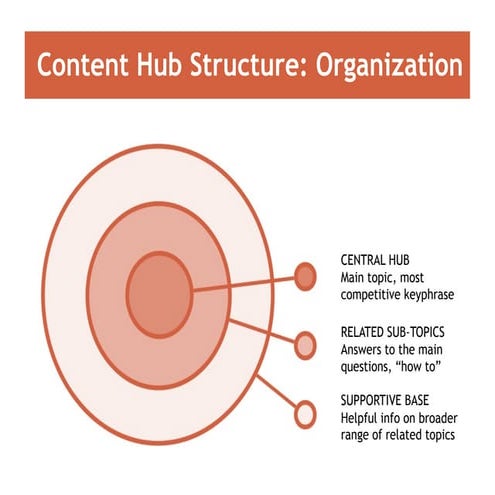 Content Hub Structure: Organization

CENTRAL HUB
Main topic, most competitive keyphrase

RELATED SUB-TOPICS
Answers to the main questions, “how to”

SUPPORTIVE BASE
Helpful info on broader range of related topics